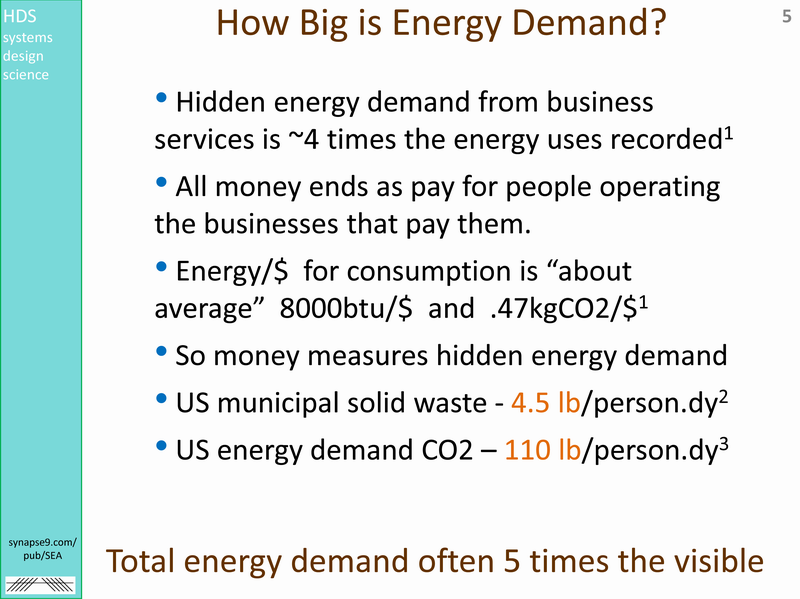 HDS
systems
design
science

How Big is Energy Demand?

5

• Hidden energy demand from business services is ~4 times the energy uses recorded$^1$

• All money ends as pay for people operating the businesses that pay them.

• Energy/\$ for consumption is “about average” 8000btu/\$ and .47kgCO2/\$$^1$

• So money measures hidden energy demand

• US municipal solid waste - 4.5 lb/person.dy$^2$

• US energy demand CO2 – 110 lb/person.dy$^3$

synapse9.com/
pub/SEA

Total energy demand often 5 times the visible